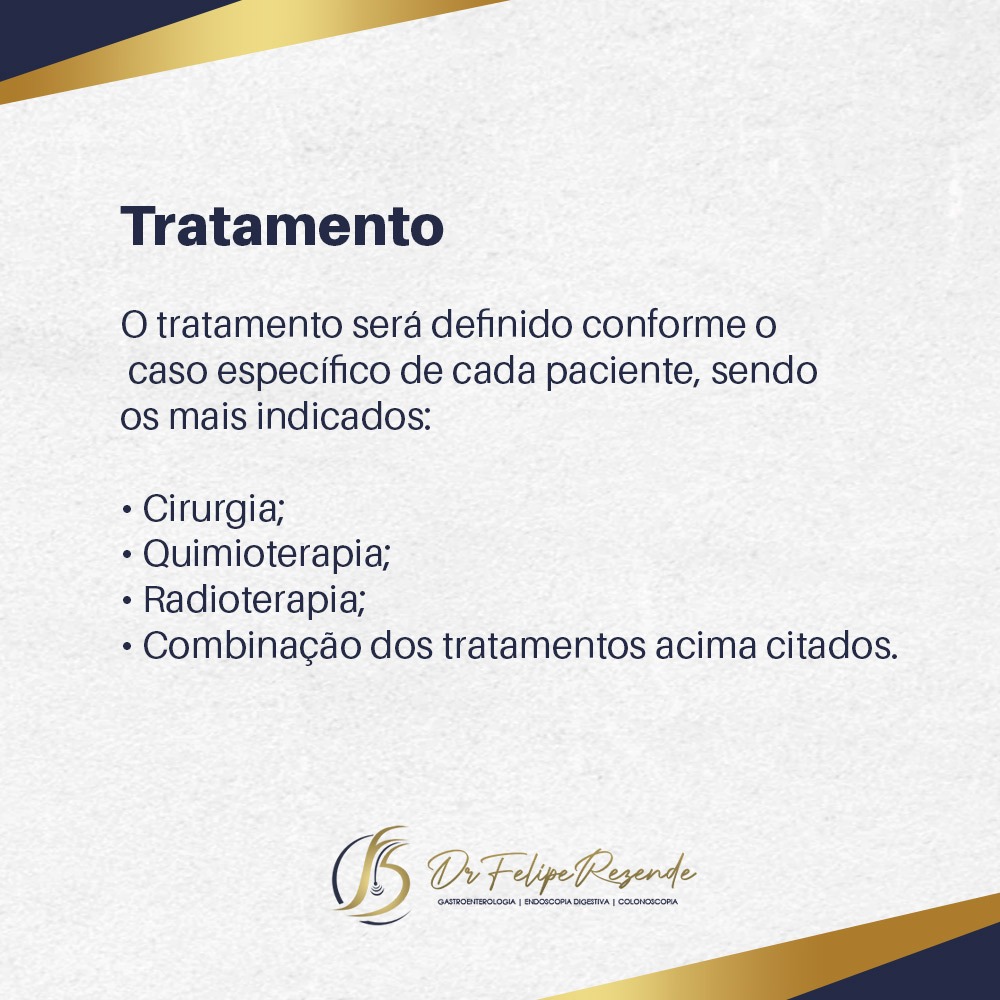 Tratamento

O tratamento será definido conforme o caso específico de cada paciente, sendo os mais indicados:

• Cirurgia;
• Quimioterapia;
• Radioterapia;
• Combinação dos tratamentos acima citados.

Dr Felipe Rezende
GASTROENTEROLOGIA | ENDOSCOPIA DIGESTIVA | COLONOSCOPIA